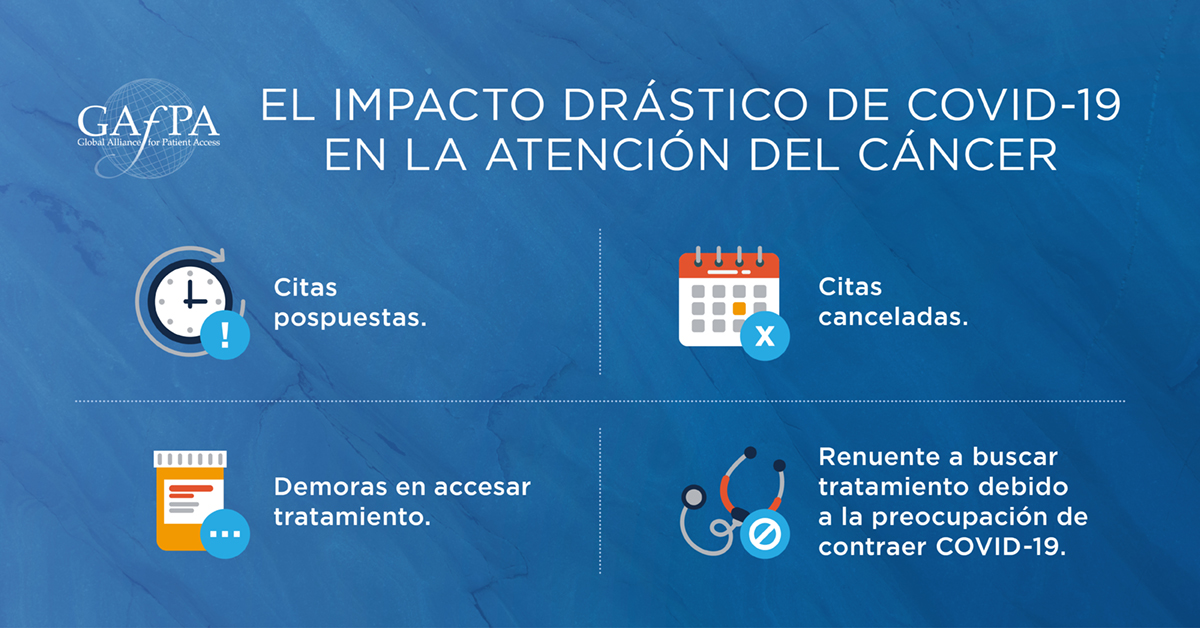 GAfPA
Global Alliance for Patient Access

EL IMPACTO DRÁSTICO DE COVID-19 EN LA ATENCIÓN DEL CÁNCER

Citas pospuestas.

Citas canceladas.

Demoras en accesar tratamiento.

Renuente a buscar tratamiento debido a la preocupación de contraer COVID-19.